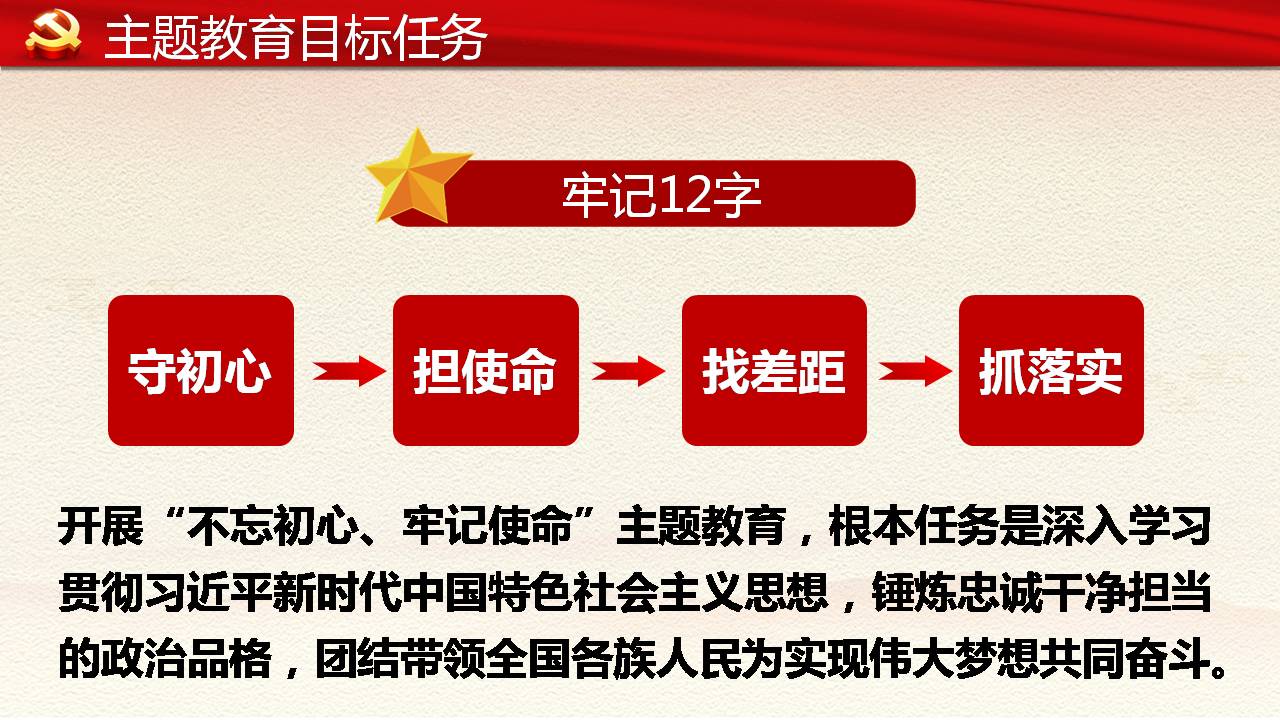 主题教育目标任务

牢记12字

守初心

担使命

找差距

抓落实

开展“不忘初心、牢记使命”主题教育，根本任务是深入学习贯彻习近平新时代中国特色社会主义思想，锤炼忠诚干净担当的政治品格，团结带领全国各族人民为实现伟大梦想共同奋斗。